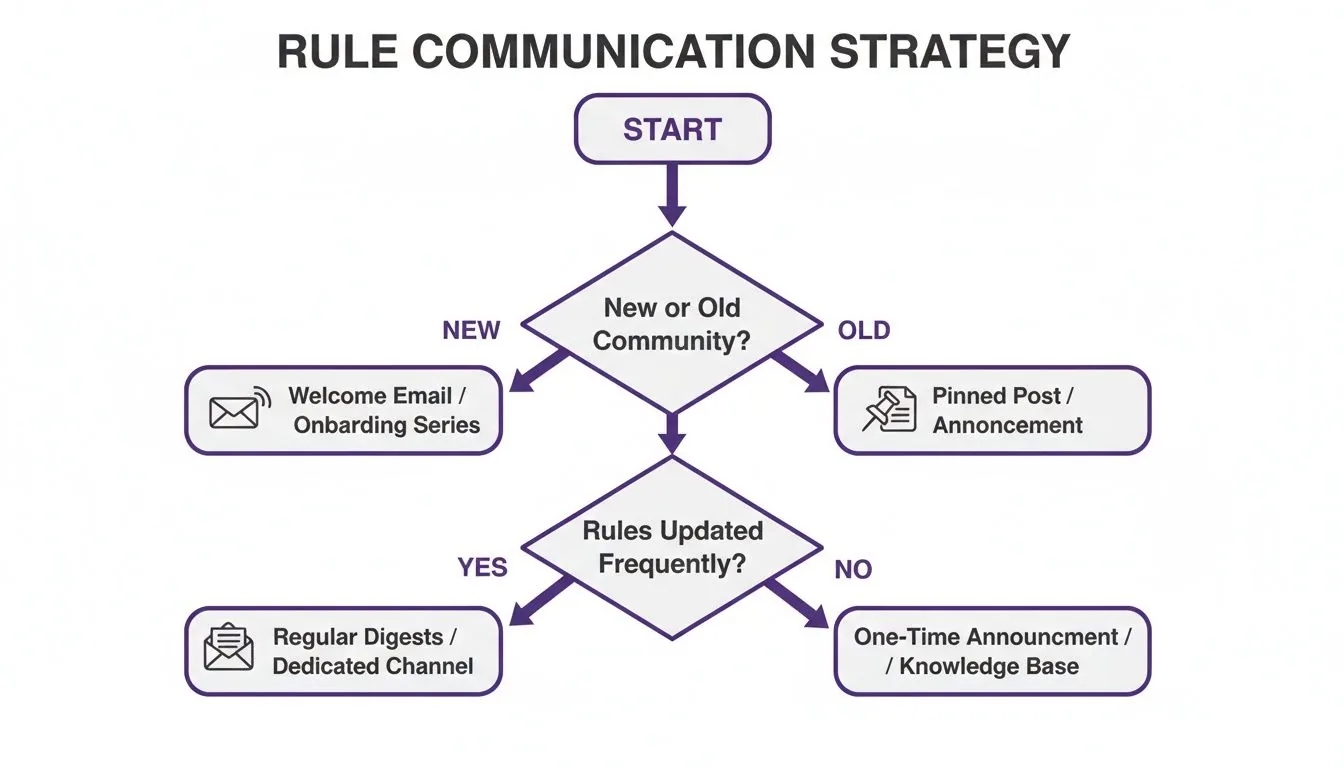 RULE COMMUNICATION STRATEGY

START

New or Old Community?

NEW

OLD

Welcome Email / Onbarding Series

Pinned Post / Annoncement

Rules Updated Frequently?

YES

NO

Regular Digests / Dedicated Channel

One-Time Announcment / / Knowledge Base